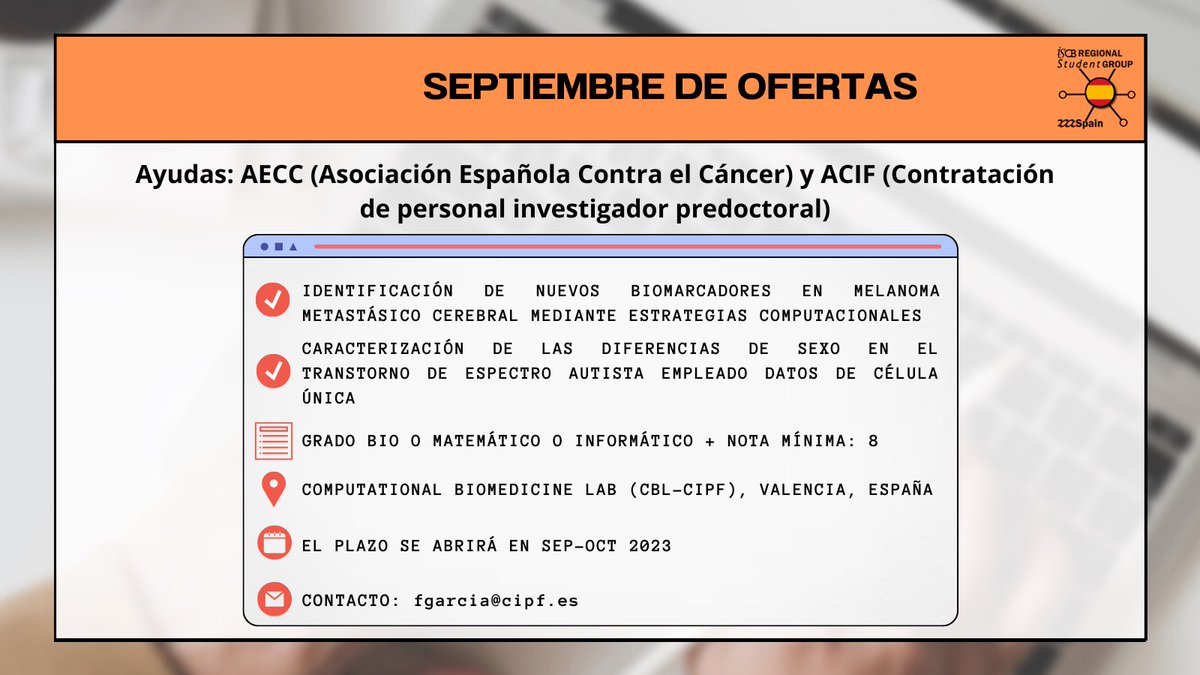 SEPTIEMBRE DE OFERTAS

ISCB REGIONAL Student GROUP Spain

Ayudas: AECC (Asociación Española Contra el Cáncer) y ACIF (Contratación de personal investigador predoctoral)

IDENTIFICACIÓN DE NUEVOS BIOMARCADORES EN MELANOMA METASTÁSICO CEREBRAL MEDIANTE ESTRATEGIAS COMPUTACIONALES

CARACTERIZACIÓN DE LAS DIFERENCIAS DE SEXO EN EL TRANSTORNO DE ESPECTRO AUTISTA EMPLEADO DATOS DE CÉLULA ÚNICA

GRADO BIO O MATEMÁTICO O INFORMÁTICO + NOTA MÍNIMA: 8

COMPUTATIONAL BIOMEDICINE LAB (CBL-CIPF), VALENCIA, ESPAÑA

EL PLAZO SE ABRIRÁ EN SEP-OCT 2023

CONTACTO: fgarcia@cipf.es